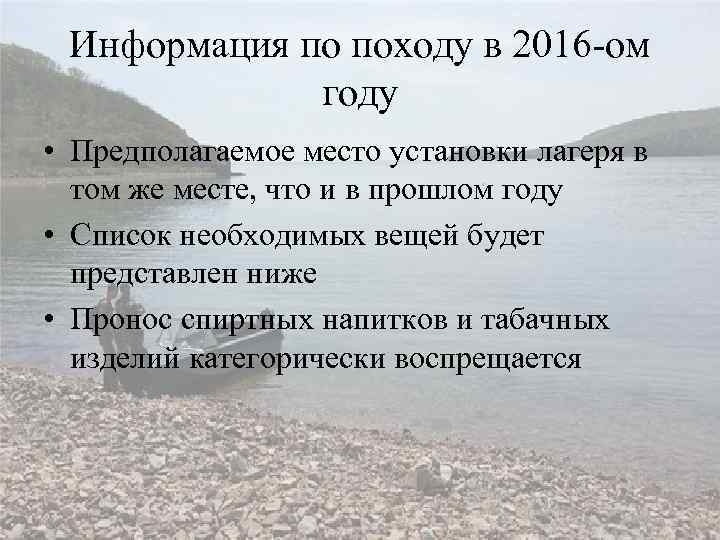 Информация по походу в 2016-ом году

• Предполагаемое место установки лагеря в том же месте, что и в прошлом году
• Список необходимых вещей будет представлен ниже
• Пронос спиртных напитков и табачных изделий категорически воспрещается